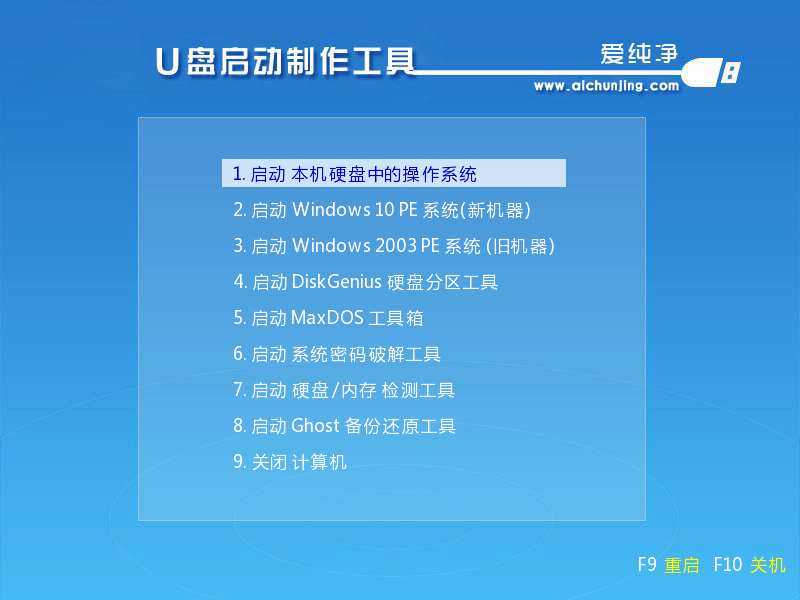 U盘启动制作工具

爱纯净
www.aichunjing.com

1. 启动 本机硬盘中的操作系统
2. 启动 Windows 10 PE 系统(新机器)
3. 启动 Windows 2003 PE 系统 (旧机器)
4. 启动 DiskGenius 硬盘分区工具
5. 启动 MaxDOS 工具箱
6. 启动 系统密码破解工具
7. 启动 硬盘/内存 检测工具
8. 启动 Ghost 备份还原工具
9. 关闭 计算机

F9 重启 F10 关机